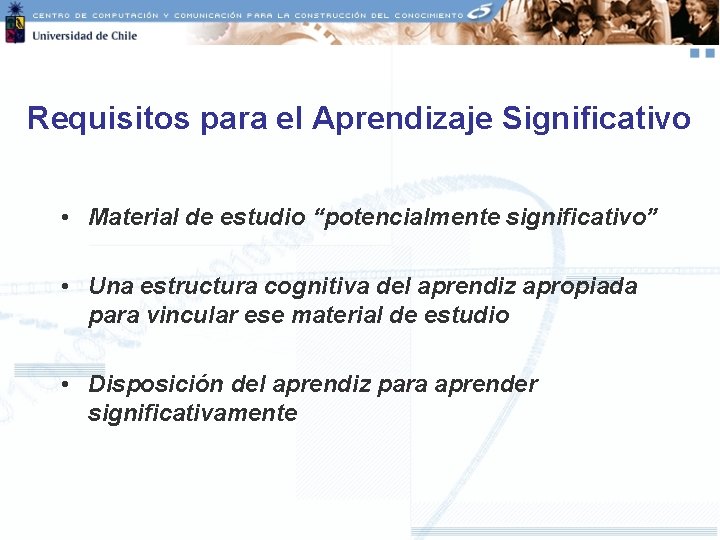 CENTRO DE COMPUTACIÓN Y COMUNICACIÓN PARA LA CONSTRUCCIÓN DEL CONOCIMIENTO

Universidad de Chile

Requisitos para el Aprendizaje Significativo

• Material de estudio “potencialmente significativo”

• Una estructura cognitiva del aprendiz apropiada para vincular ese material de estudio

• Disposición del aprendiz para aprender significativamente